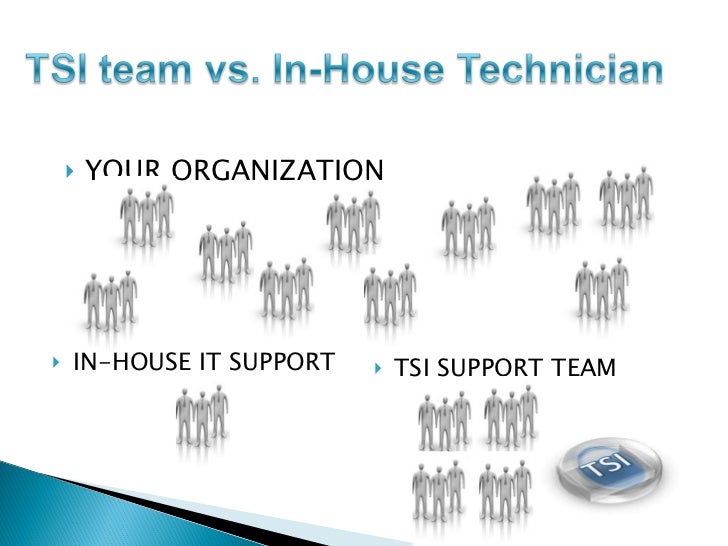 TSI team vs. In-House Technician

YOUR ORGANIZATION

IN-HOUSE IT SUPPORT

TSI SUPPORT TEAM

TSI